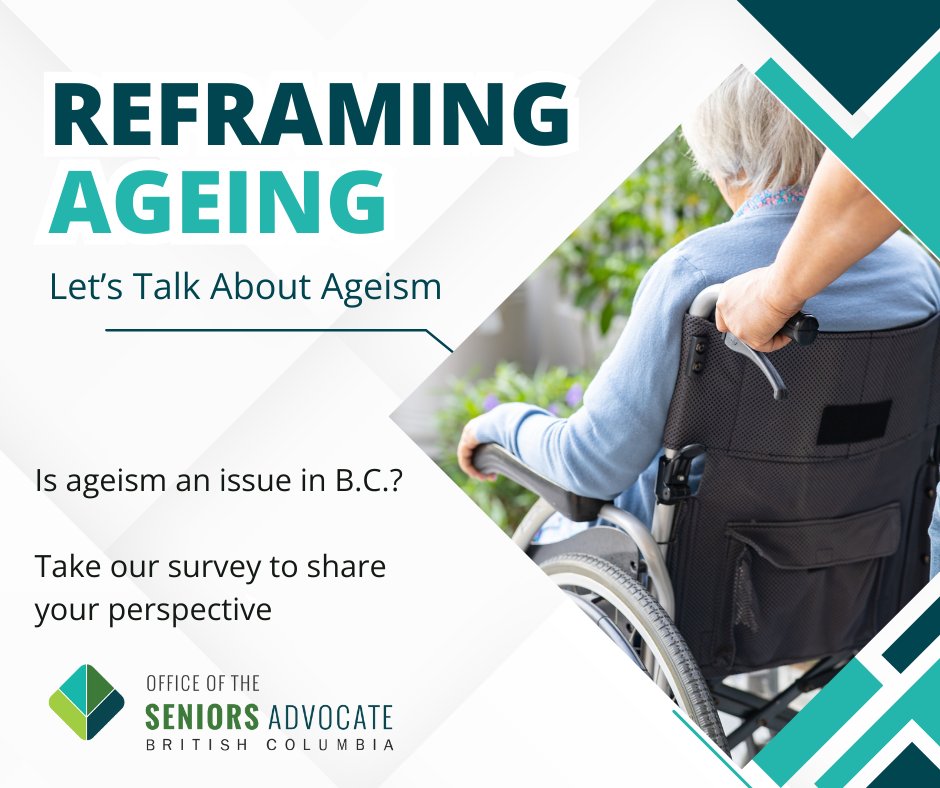 REFRAMING AGEING

Let's Talk About Ageism

Is ageism an issue in B.C.?

Take our survey to share your perspective

OFFICE OF THE
SENIORS ADVOCATE
BRITISH COLUMBIA